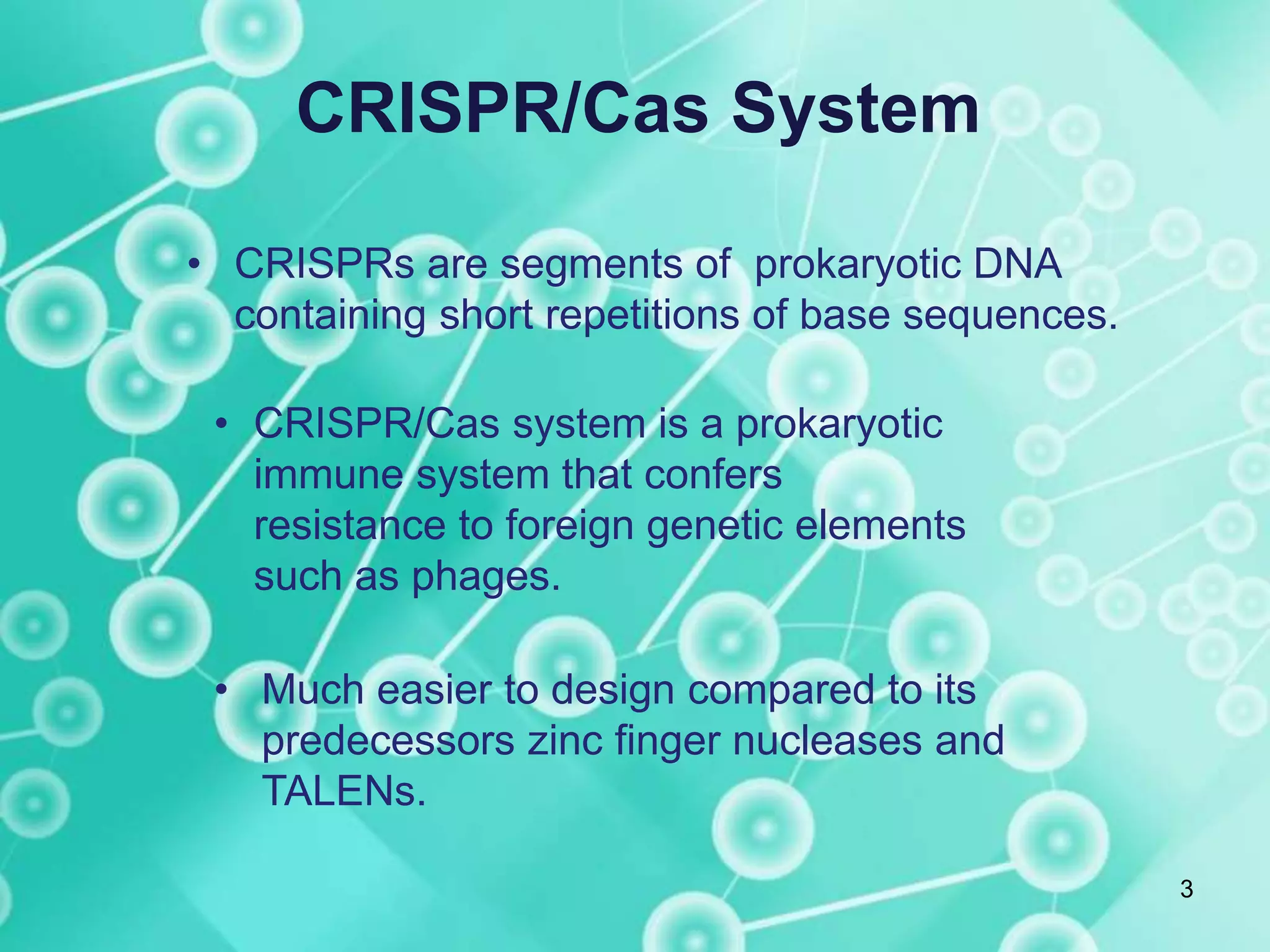 CRISPR/Cas System

• CRISPRs are segments of prokaryotic DNA containing short repetitions of base sequences.

• CRISPR/Cas system is a prokaryotic immune system that confers resistance to foreign genetic elements such as phages.

• Much easier to design compared to its predecessors zinc finger nucleases and TALENs.

3